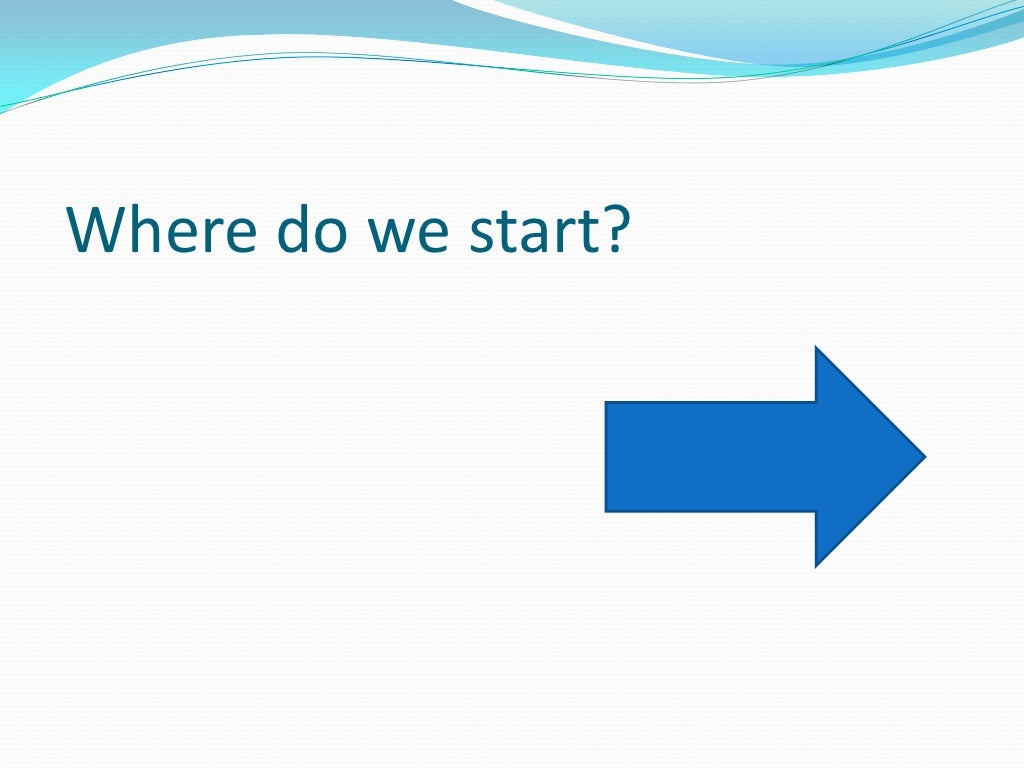 Where do we start?